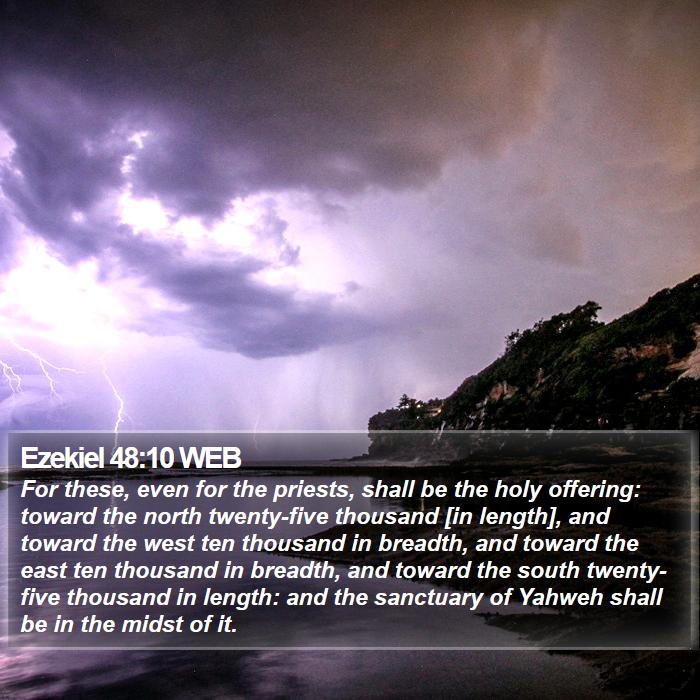 Ezekiel 48:10 WEB

For these, even for the priests, shall be the holy offering: toward the north twenty-five thousand [in length], and toward the west ten thousand in breadth, and toward the east ten thousand in breadth, and toward the south twenty-five thousand in length: and the sanctuary of Yahweh shall be in the midst of it.